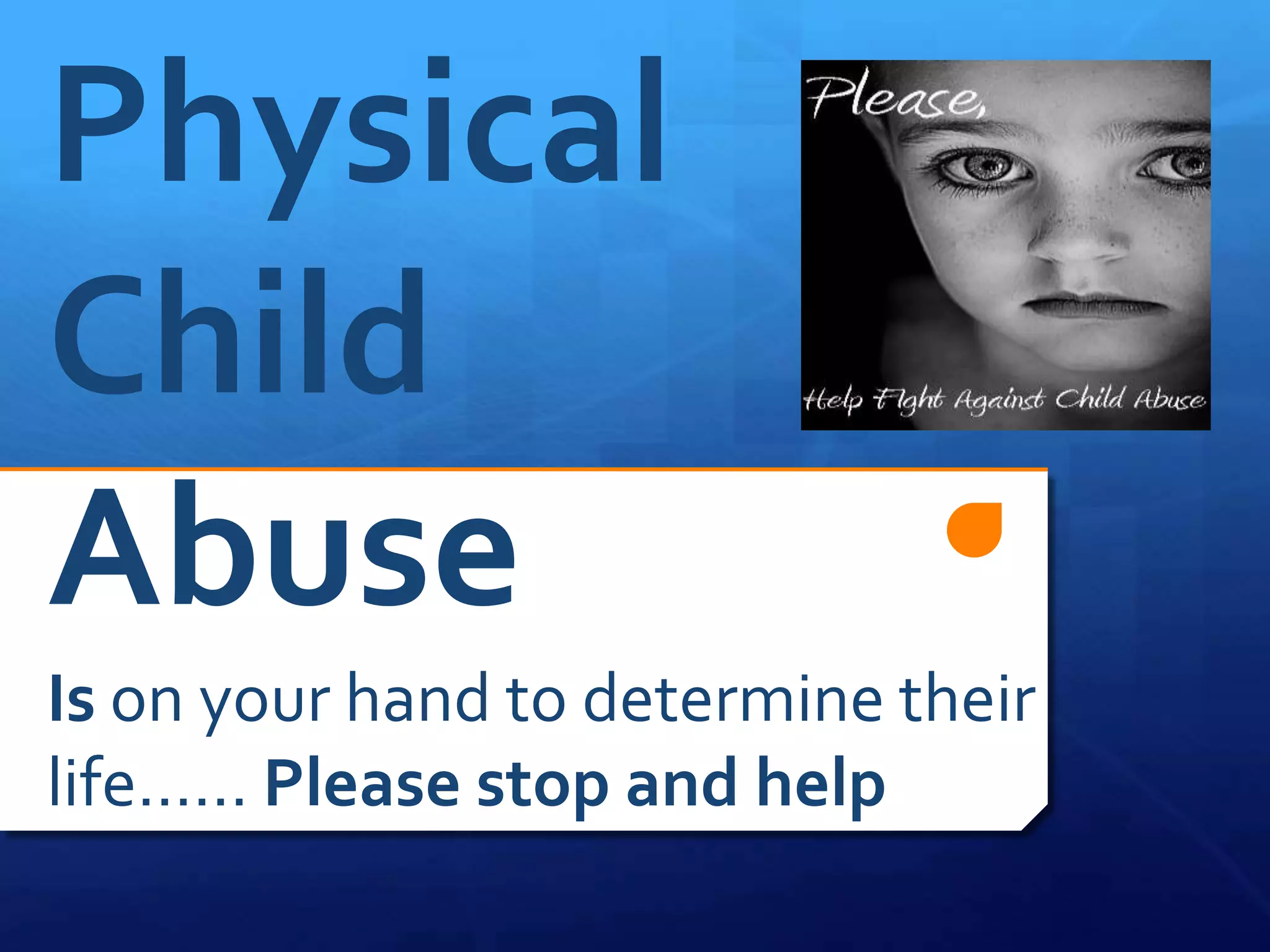 Physical Child Abuse

Please,

Help Fight Against Child Abuse

Is on your hand to determine their life...... Please stop and help